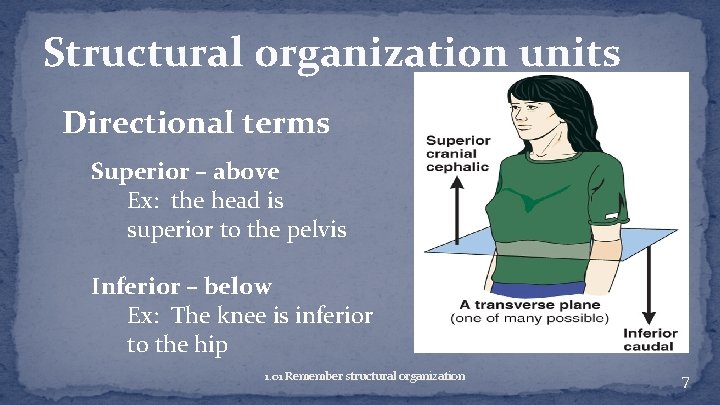 Structural organization units

Directional terms

Superior – above
Ex: the head is superior to the pelvis

Inferior – below
Ex: The knee is inferior to the hip

Superior
cranial
cephalic

A transverse plane
(one of many possible)

Inferior
caudal

1.01 Remember structural organization

7